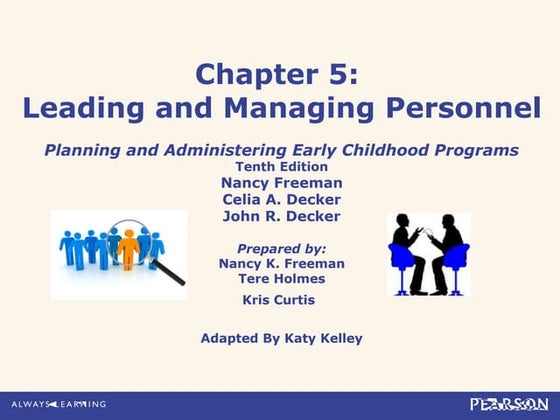 Chapter 5:
Leading and Managing Personnel

Planning and Administering Early Childhood Programs
Tenth Edition
Nancy Freeman
Celia A. Decker
John R. Decker

Prepared by:
Nancy K. Freeman
Tere Holmes
Kris Curtis

Adapted By Katy Kelley

ALWAYS LEARNING

PEARSON